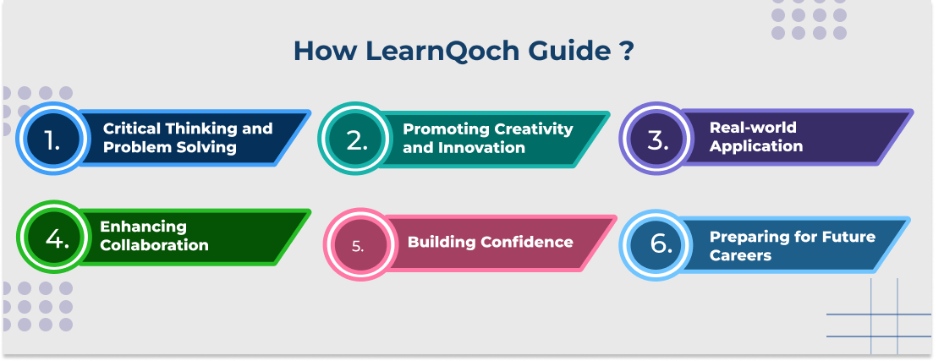 How LearnQoch Guide ?

1. Critical Thinking and Problem Solving

2. Promoting Creativity and Innovation

3. Real-world Application

4. Enhancing Collaboration

5. Building Confidence

6. Preparing for Future Careers